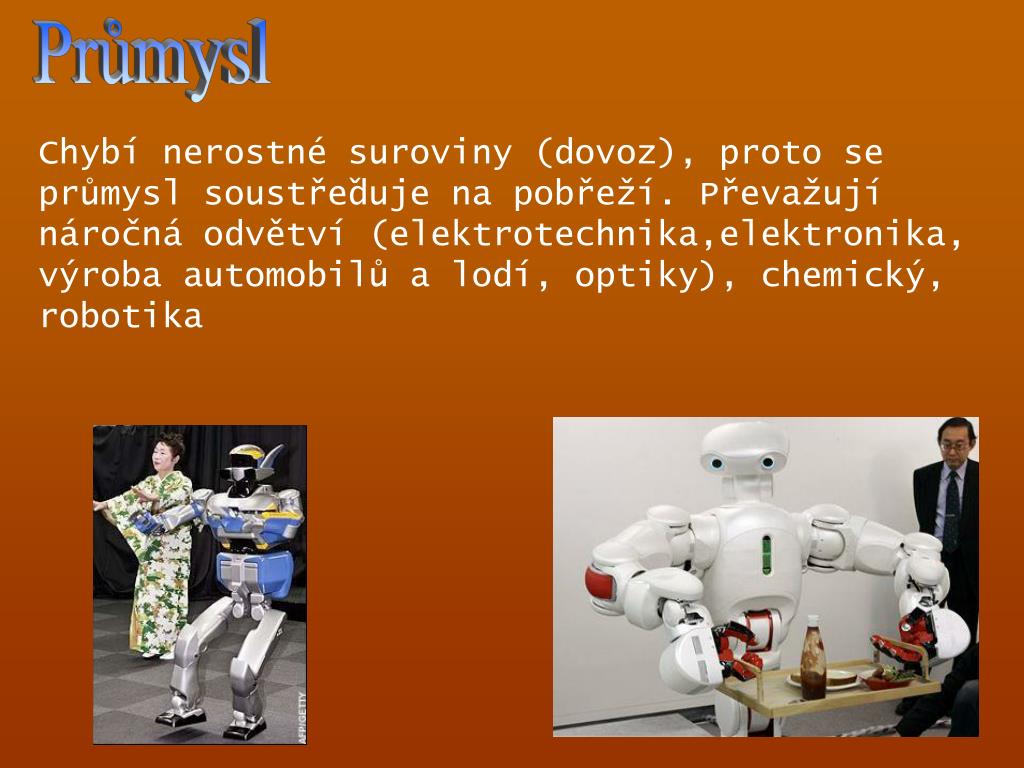 Průmysl

Chybí nerostné suroviny (dovoz), proto se průmysl soustřeďuje na pobřeží. Převažují náročná odvětví (elektrotechnika,elektronika, výroba automobilů a lodí, optiky), chemický, robotika

AFP/GETTY